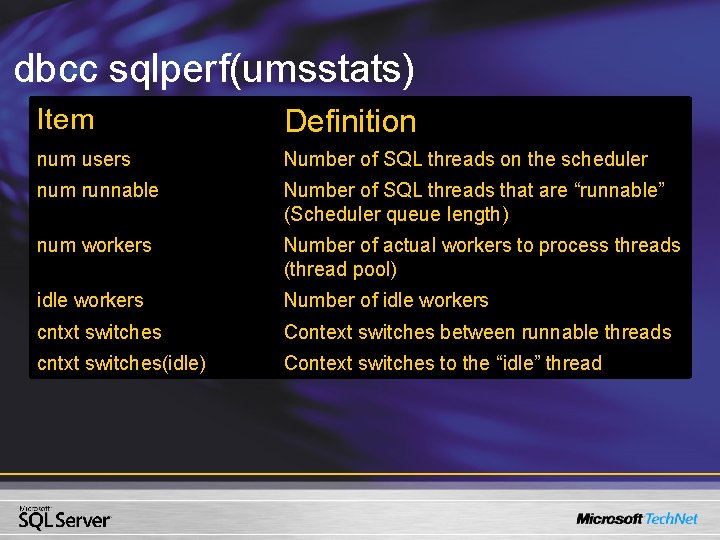 dbcc sqlperf(umsstats)

| Item | Definition |
|---|---|
| num users | Number of SQL threads on the scheduler |
| num runnable | Number of SQL threads that are “runnable” (Scheduler queue length) |
| num workers | Number of actual workers to process threads (thread pool) |
| idle workers | Number of idle workers |
| cntxt switches | Context switches between runnable threads |
| cntxt switches(idle) | Context switches to the “idle” thread |

Microsoft SQL Server

Microsoft TechNet